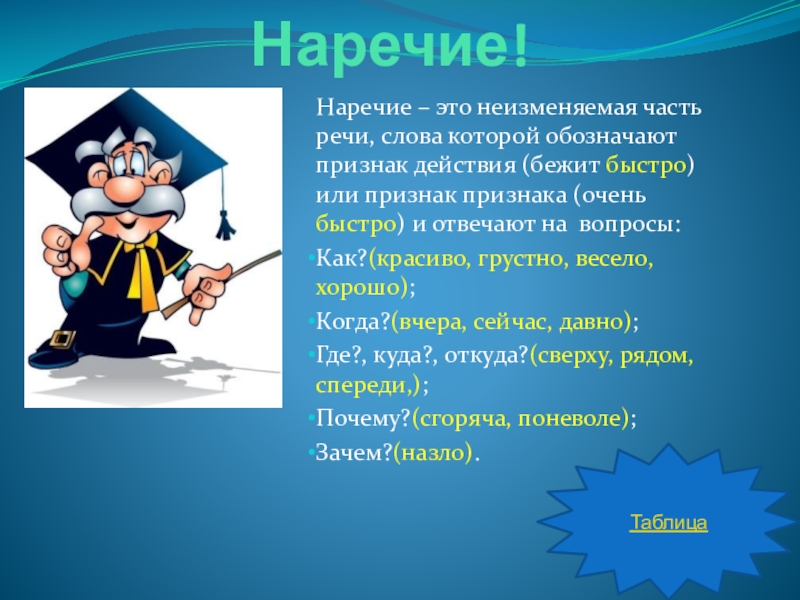 Наречие!

Наречие – это неизменяемая часть речи, слова которой обозначают признак действия (бежит быстро) или признак признака (очень быстро) и отвечают на вопросы:

Как?(красиво, грустно, весело, хорошо);

Когда?(вчера, сейчас, давно);

Где?, куда?, откуда?(сверху, рядом, спереди,);

Почему?(сгоряча, поневоле);

Зачем?(назло).

Таблица